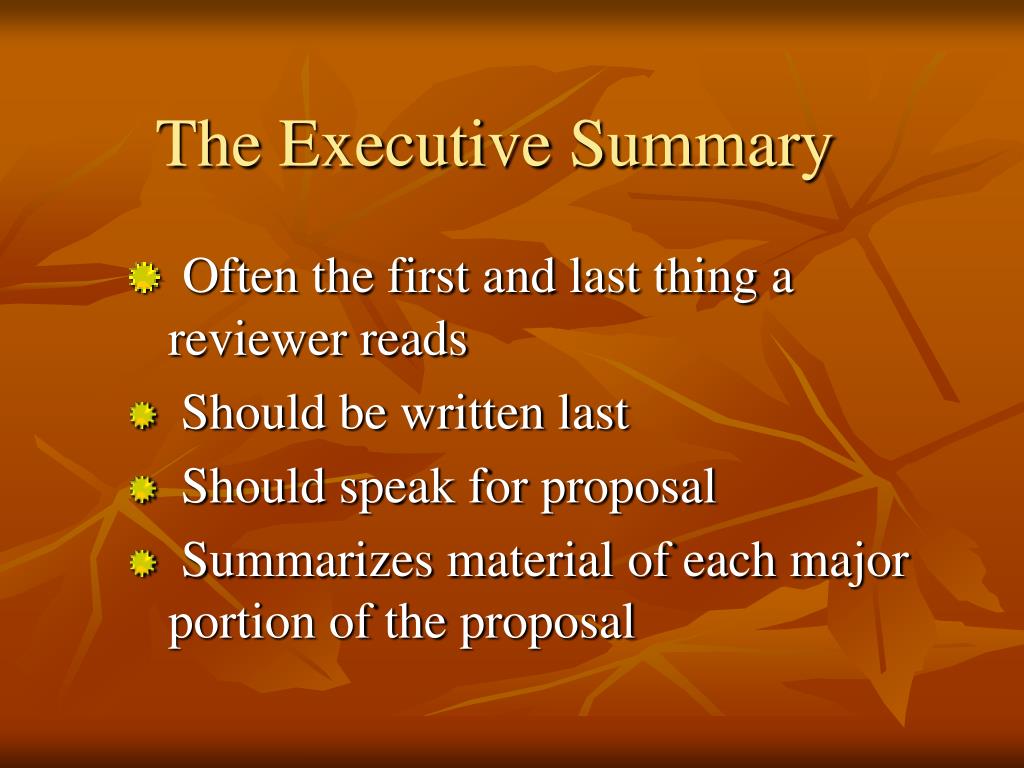 The Executive Summary

Often the first and last thing a reviewer reads

Should be written last

Should speak for proposal

Summarizes material of each major portion of the proposal